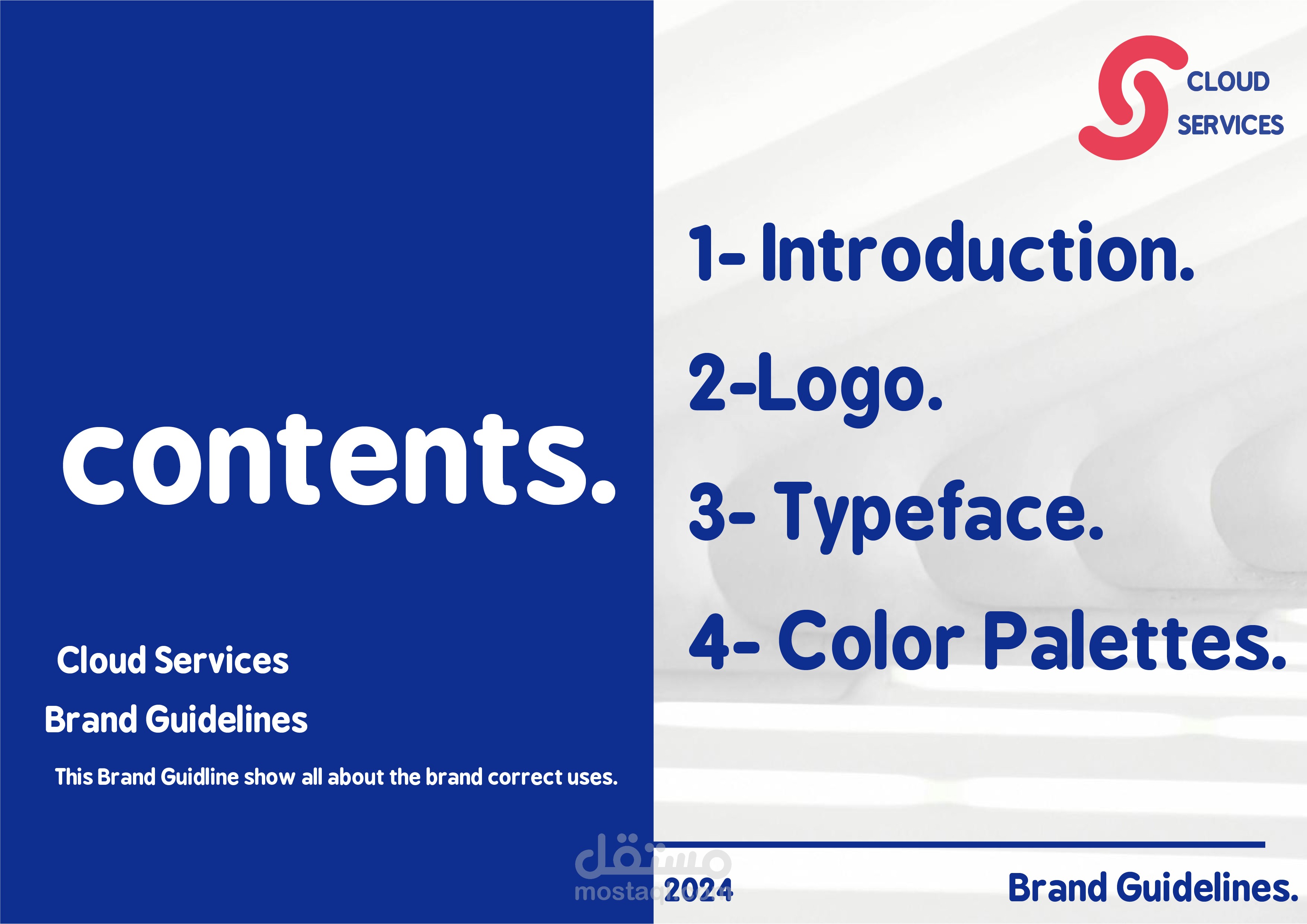 contents.

Cloud Services
Brand Guidelines

This Brand Guidline show all about the brand correct uses.

CLOUD SERVICES

1- Introduction.
2-Logo.
3- Typeface.
4- Color Palettes.

مستقل
mostaql.com

2024

Brand Guidelines.